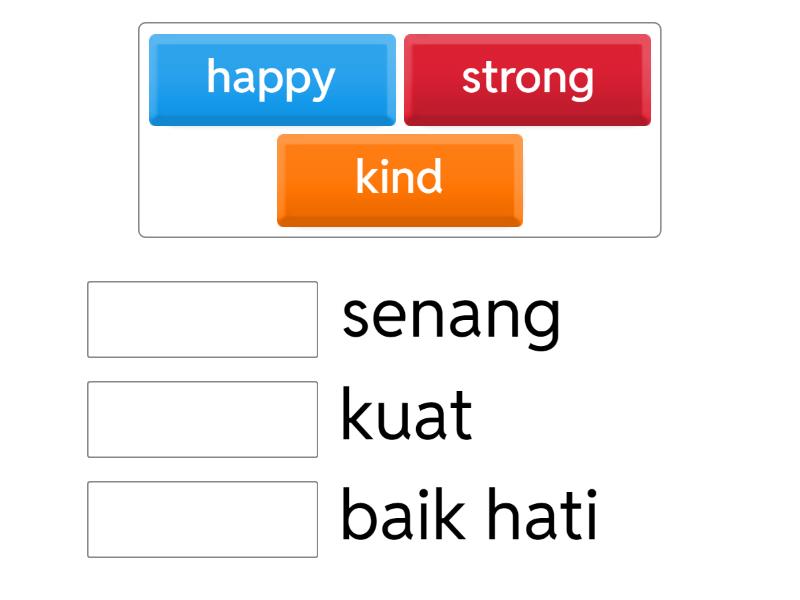 happy
strong
kind

senang
kuat
baik hati